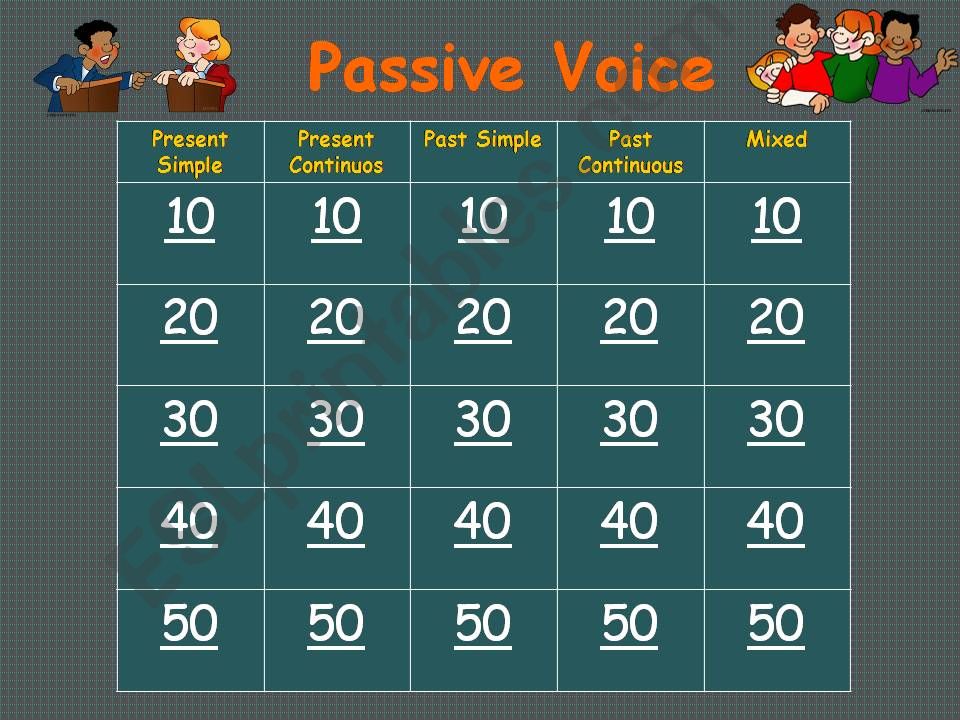 Passive Voice

| Present Simple | Present Continuos | Past Simple | Past Continuous | Mixed |
|---|---|---|---|---|
| 10 | 10 | 10 | 10 | 10 |
| 20 | 20 | 20 | 20 | 20 |
| 30 | 30 | 30 | 30 | 30 |
| 40 | 40 | 40 | 40 | 40 |
| 50 | 50 | 50 | 50 | 50 |

ESLprintables.com